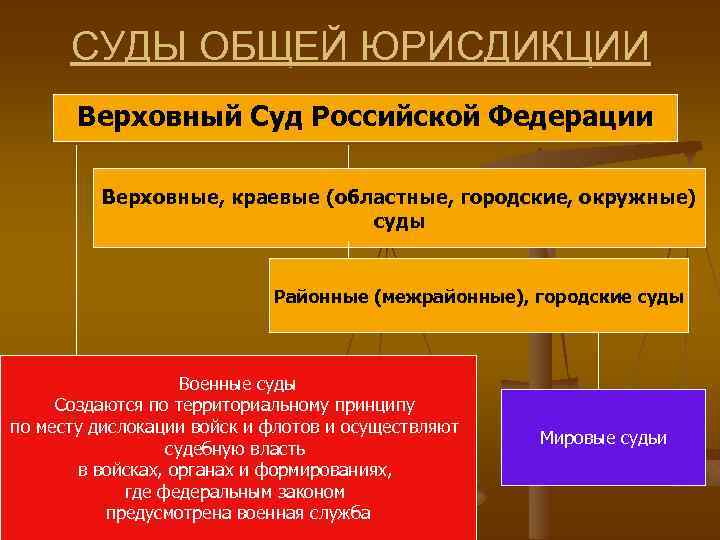 СУДЫ ОБЩЕЙ ЮРИСДИКЦИИ

Верховный Суд Российской Федерации

Верховные, краевые (областные, городские, окружные) суды

Районные (межрайонные), городские суды

Военные суды
Создаются по территориальному принципу
по месту дислокации войск и флотов и осуществляют судебную власть
в войсках, органах и формированиях,
где федеральным законом
предусмотрена военная служба

Мировые судьи